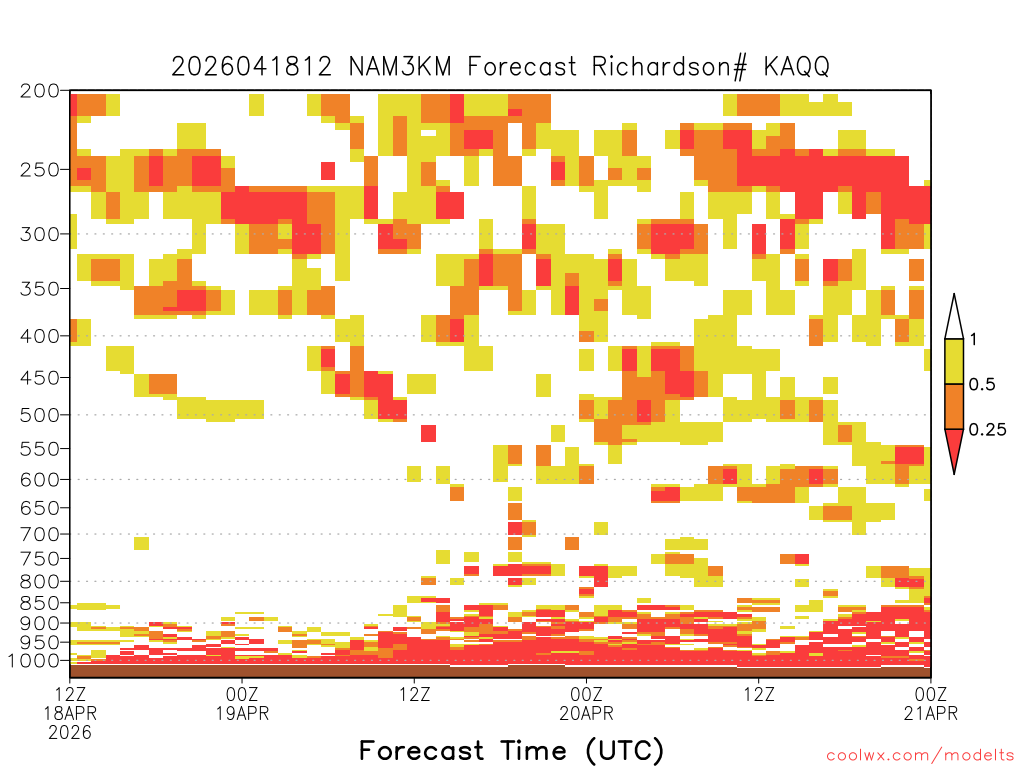 2026041812 NAM3KM Forecast Richardson# KAQQ

200
250
300
350
400
450
500
550
600
650
700
750
800
850
900
950
1000

1
0.5
0.25

12Z 18APR 2026
00Z 19APR
12Z
00Z 20APR
12Z
00Z 21APR

Forecast Time (UTC)

coolwx.com/modelts